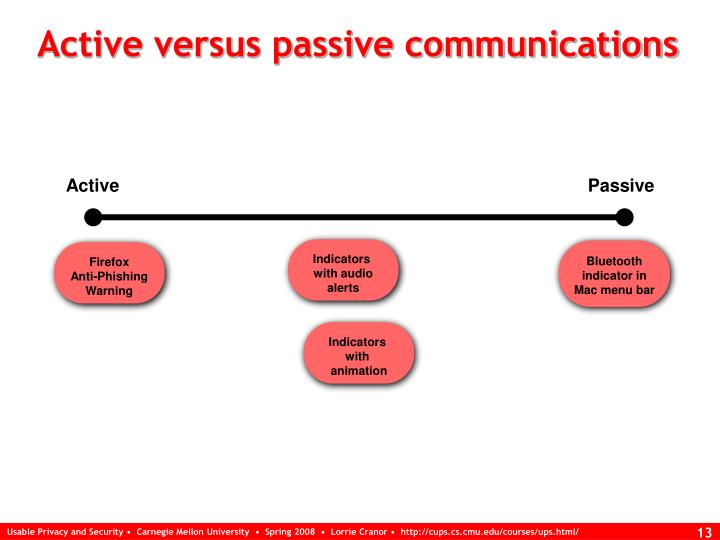 Active versus passive communications

Active

Passive

Firefox Anti-Phishing Warning

Indicators with audio alerts

Bluetooth indicator in Mac menu bar

Indicators with animation

Usable Privacy and Security • Carnegie Mellon University • Spring 2008 • Lorrie Cranor • http://cups.cs.cmu.edu/courses/ups.html/

13